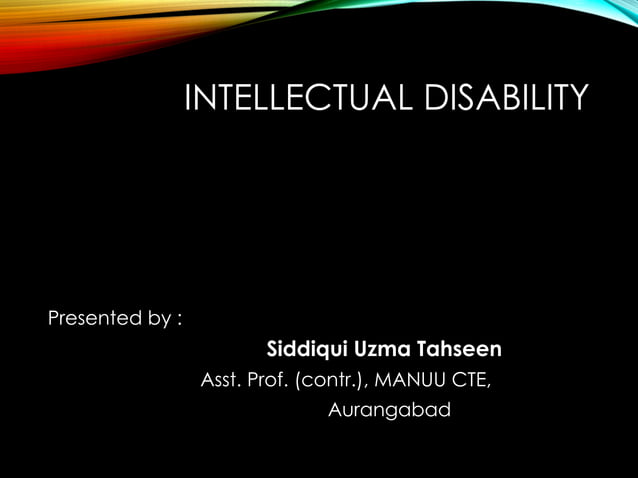 INTELLECTUAL DISABILITY

Presented by :

Siddiqui Uzma Tahseen

Asst. Prof. (contr.), MANUU CTE,

Aurangabad